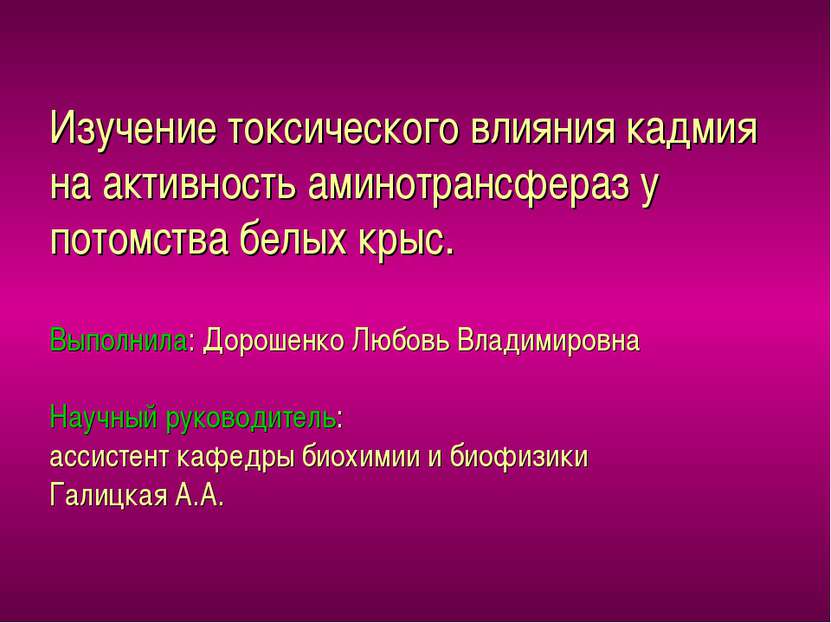 Изучение токсического влияния кадмия на активность аминотрансфераз у потомства белых крыс.

Выполнила: Дорошенко Любовь Владимировна

Научный руководитель:
ассистент кафедры биохимии и биофизики
Галицкая А.А.